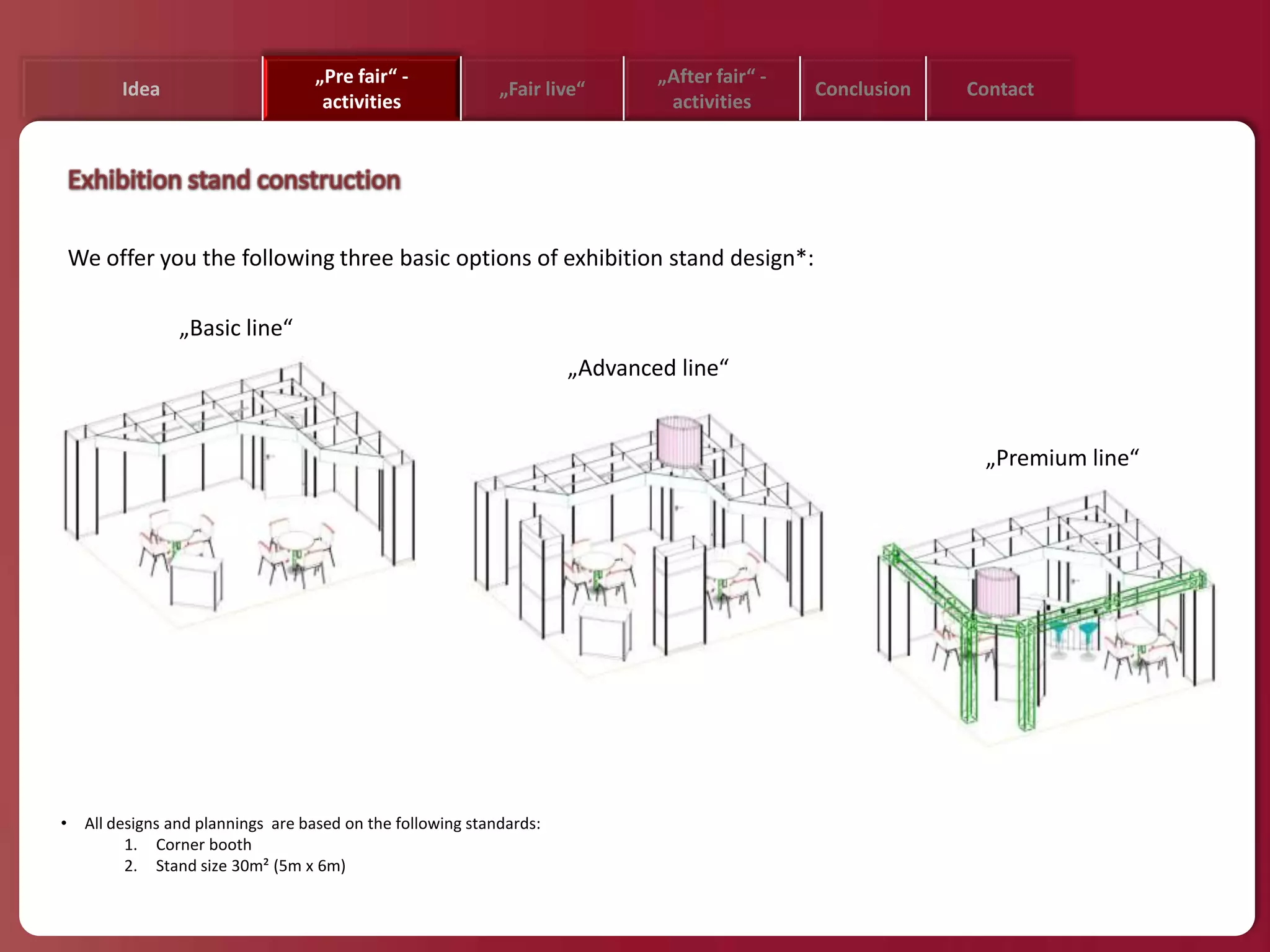 Idea

„Pre fair“ - activities

„Fair live“

„After fair“ - activities

Conclusion

Contact

Exhibition stand construction

We offer you the following three basic options of exhibition stand design*:

„Basic line“

„Advanced line“

„Premium line“

• All designs and plannings are based on the following standards:
1. Corner booth
2. Stand size 30m² (5m x 6m)